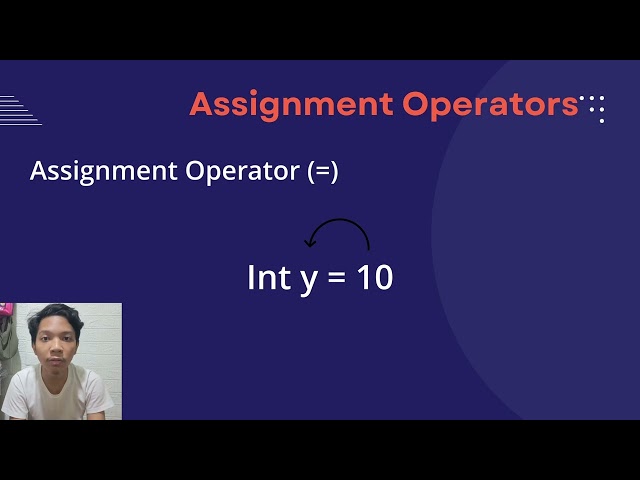 Assignment Operators

Assignment Operator (=)

Int y = 10